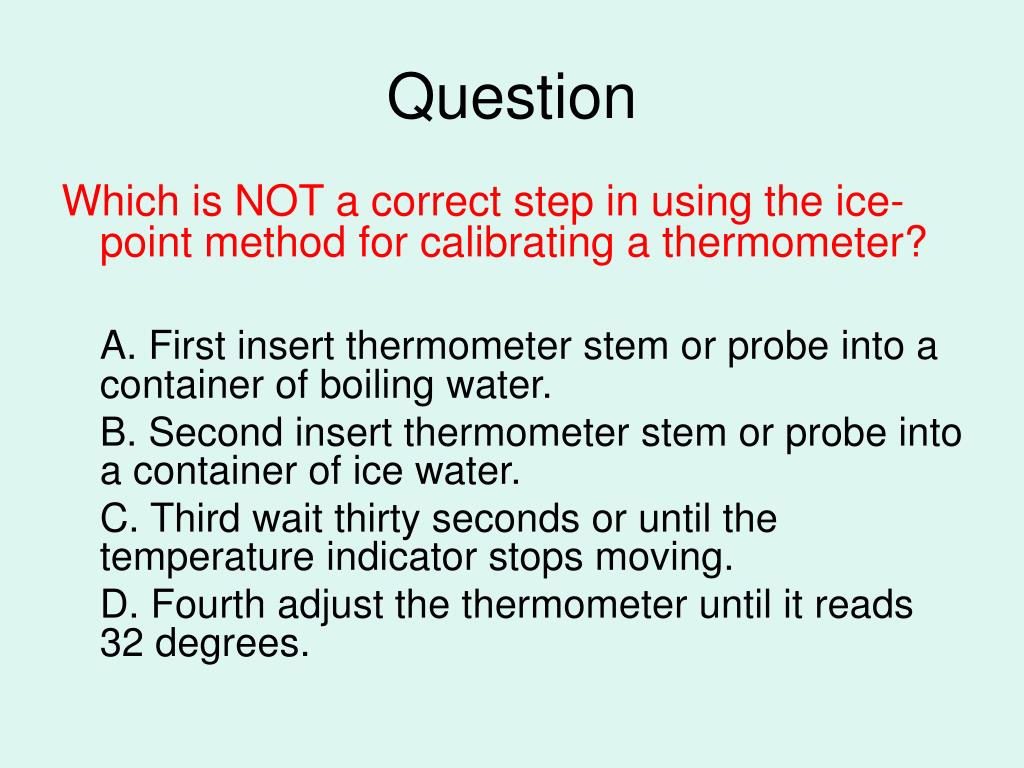 Question

Which is NOT a correct step in using the ice-point method for calibrating a thermometer?

A. First insert thermometer stem or probe into a container of boiling water.

B. Second insert thermometer stem or probe into a container of ice water.

C. Third wait thirty seconds or until the temperature indicator stops moving.

D. Fourth adjust the thermometer until it reads 32 degrees.